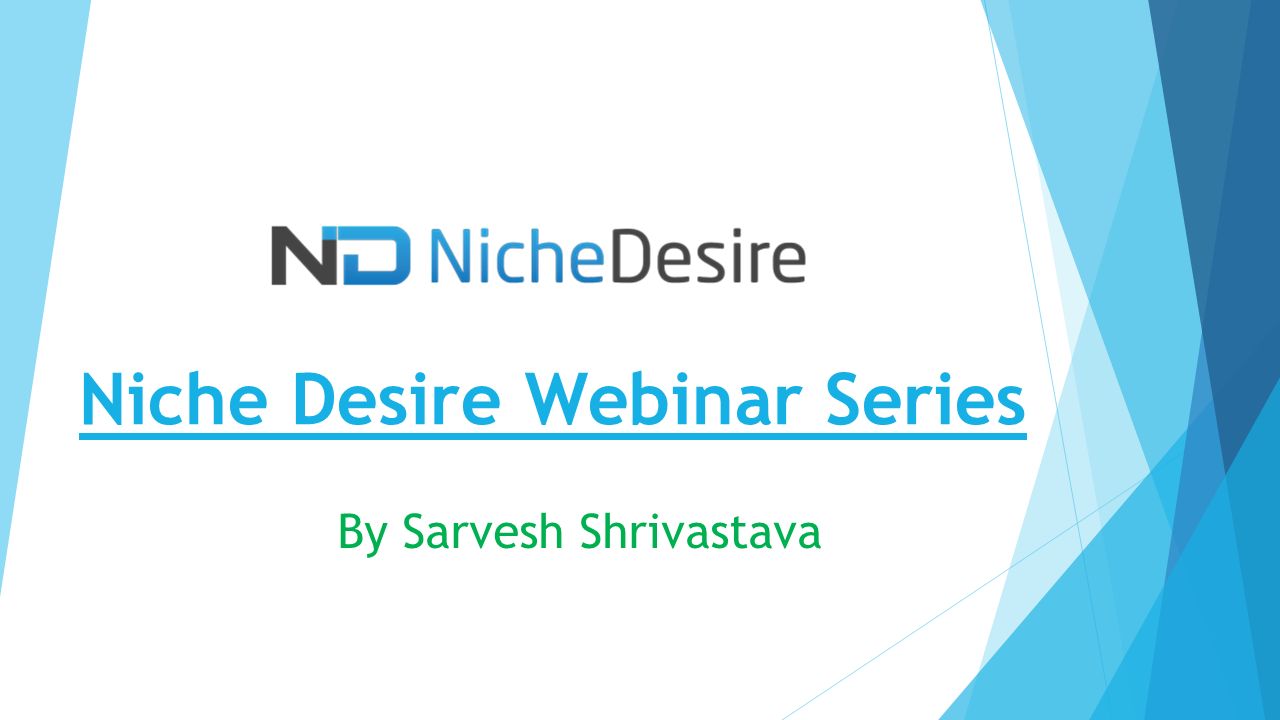 ND NicheDesire

Niche Desire Webinar Series

By Sarvesh Shrivastava